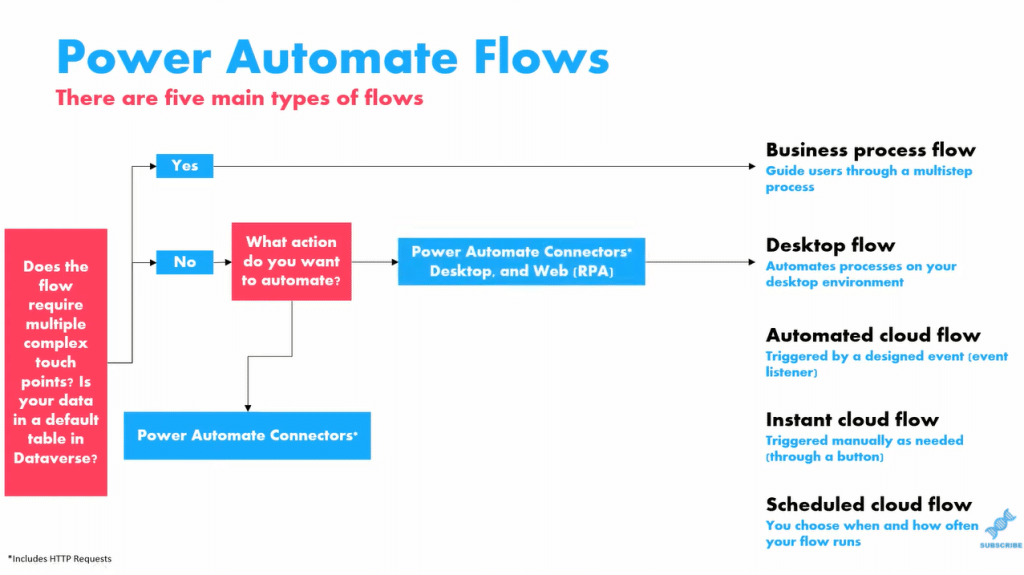 Power Automate Flows
There are five main types of flows

Does the flow require multiple complex touch points? Is your data in a default table in Dataverse?

Yes

No

What action do you want to automate?

Power Automate Connectors* Desktop, and Web (RPA)

Power Automate Connectors*

Business process flow
Guide users through a multistep process

Desktop flow
Automates processes on your desktop environment

Automated cloud flow
Triggered by a designed event (event listener)

Instant cloud flow
Triggered manually as needed (through a button)

Scheduled cloud flow
You choose when and how often your flow runs

SUBSCRIBE

*Includes HTTP Requests